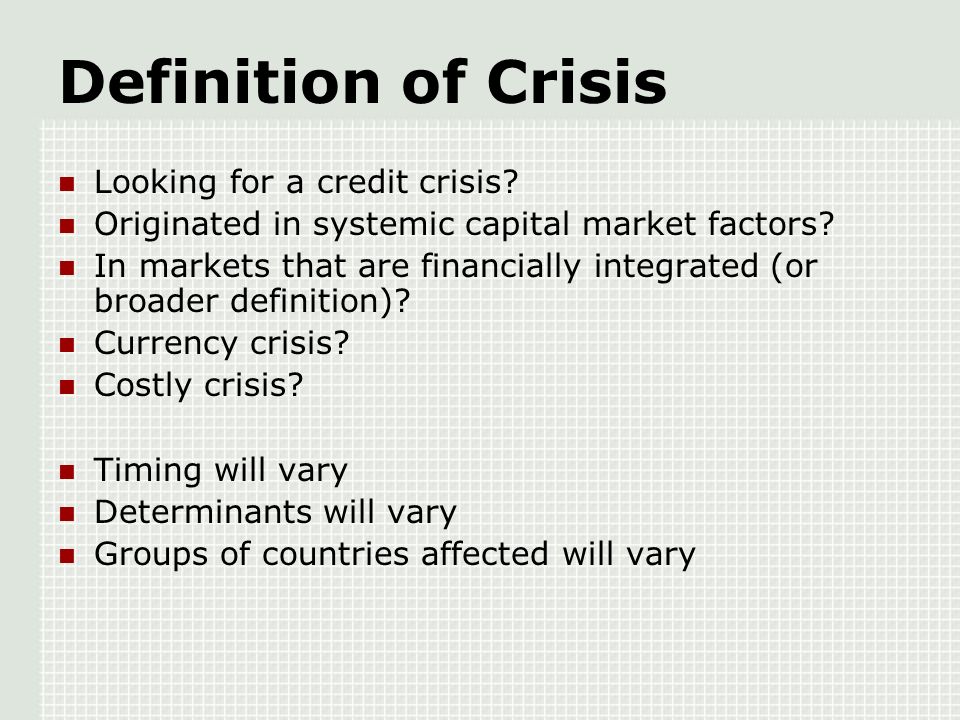 Definition of Crisis

- Looking for a credit crisis?
- Originated in systemic capital market factors?
- In markets that are financially integrated (or broader definition)?
- Currency crisis?
- Costly crisis?

- Timing will vary
- Determinants will vary
- Groups of countries affected will vary